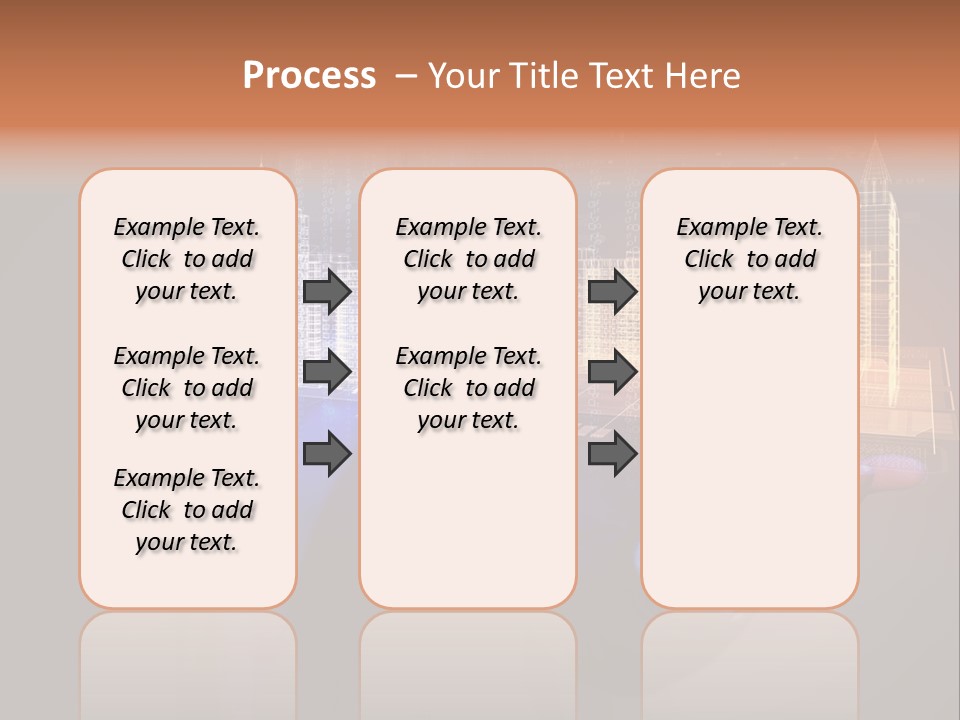 Process – Your Title Text Here

Example Text. Click to add your text.

Example Text. Click to add your text.

Example Text. Click to add your text.

Example Text. Click to add your text.

Example Text. Click to add your text.

Example Text. Click to add your text.